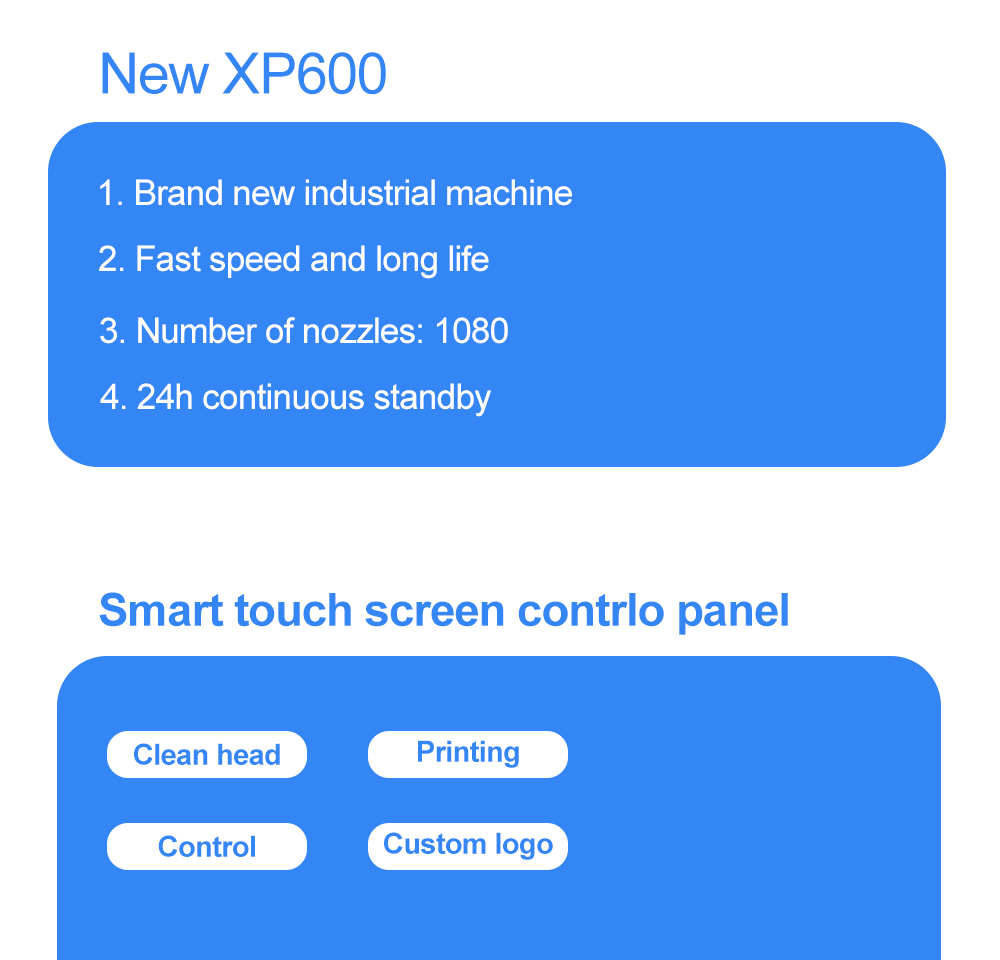 New XP600

1. Brand new industrial machine

2. Fast speed and long life

3. Number of nozzles: 1080

4. 24h continuous standby

Smart touch screen contrlo panel

Clean head

Printing

Control

Custom logo